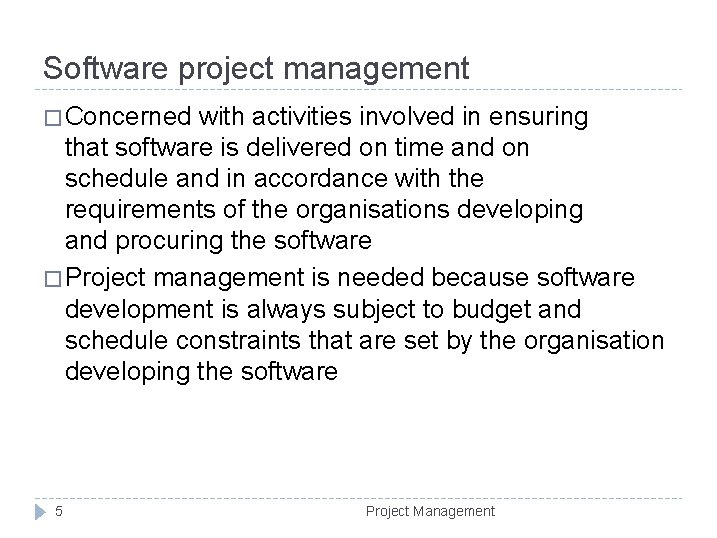 Software project management

□ Concerned with activities involved in ensuring that software is delivered on time and on schedule and in accordance with the requirements of the organisations developing and procuring the software

□ Project management is needed because software development is always subject to budget and schedule constraints that are set by the organisation developing the software

5

Project Management